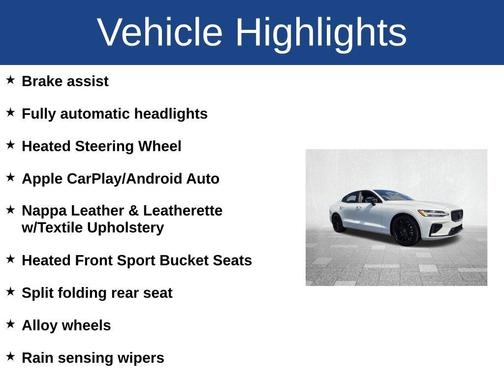 Vehicle Highlights

★ Brake assist

★ Fully automatic headlights

★ Heated Steering Wheel

★ Apple CarPlay/Android Auto

★ Nappa Leather & Leatherette w/Textile Upholstery

★ Heated Front Sport Bucket Seats

★ Split folding rear seat

★ Alloy wheels

★ Rain sensing wipers